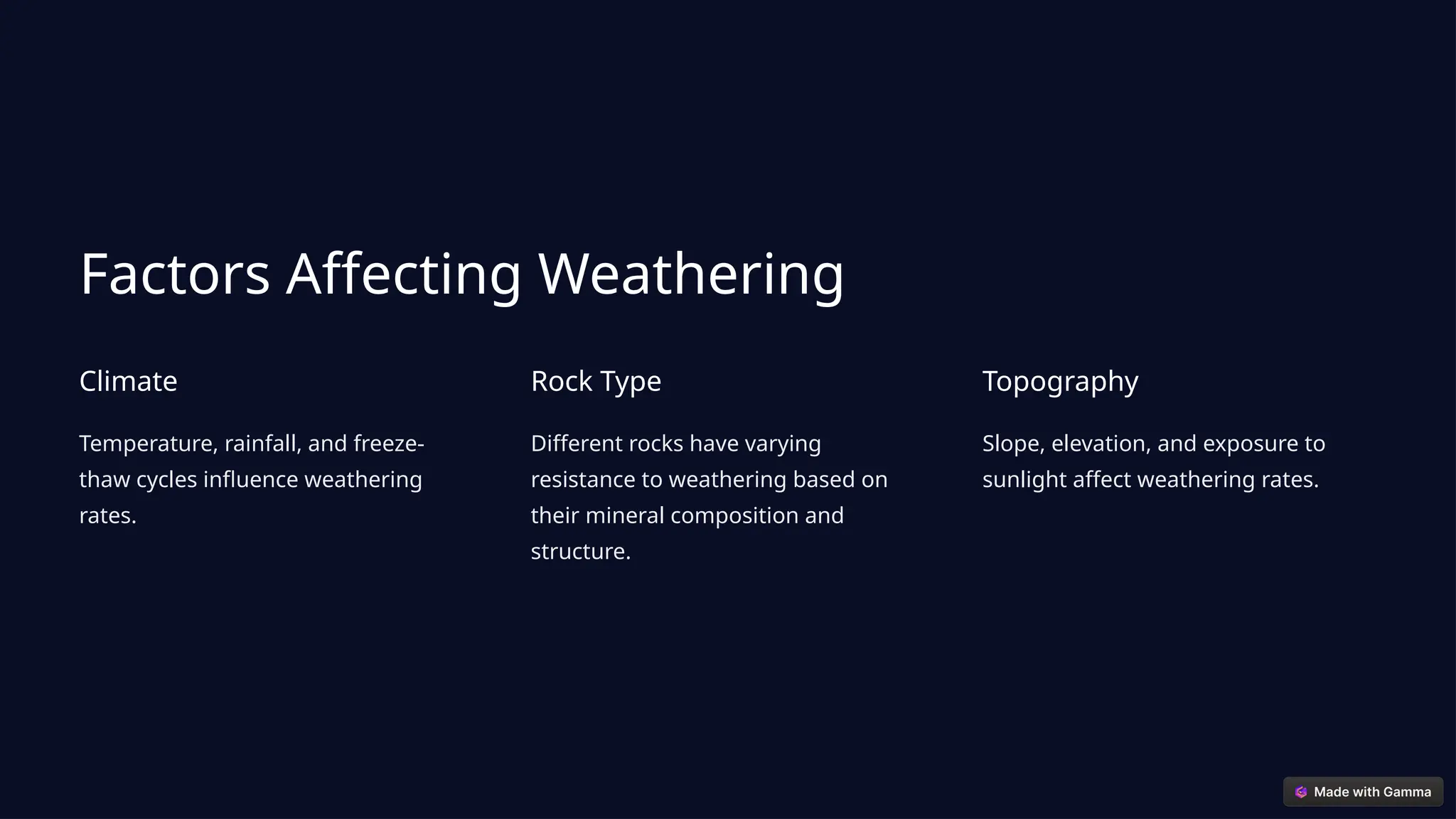 Factors Affecting Weathering

Climate

Temperature, rainfall, and freeze-thaw cycles influence weathering rates.

Rock Type

Different rocks have varying resistance to weathering based on their mineral composition and structure.

Topography

Slope, elevation, and exposure to sunlight affect weathering rates.

Made with Gamma